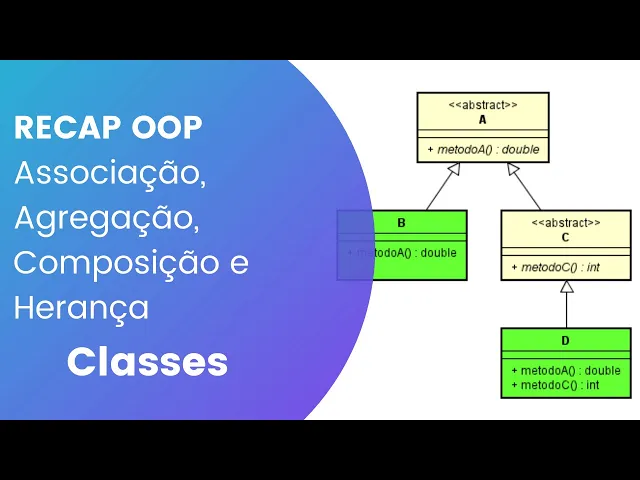 RECAP OOP
Associação,
Agregação,
Composição e
Herança

Classes

<<abstract>>
A

+ metodoA() : double

B

+ metodoA() : double

<<abstract>>
C

+ metodoC() : int

D

+ metodoA() : double
+ metodoC() : int